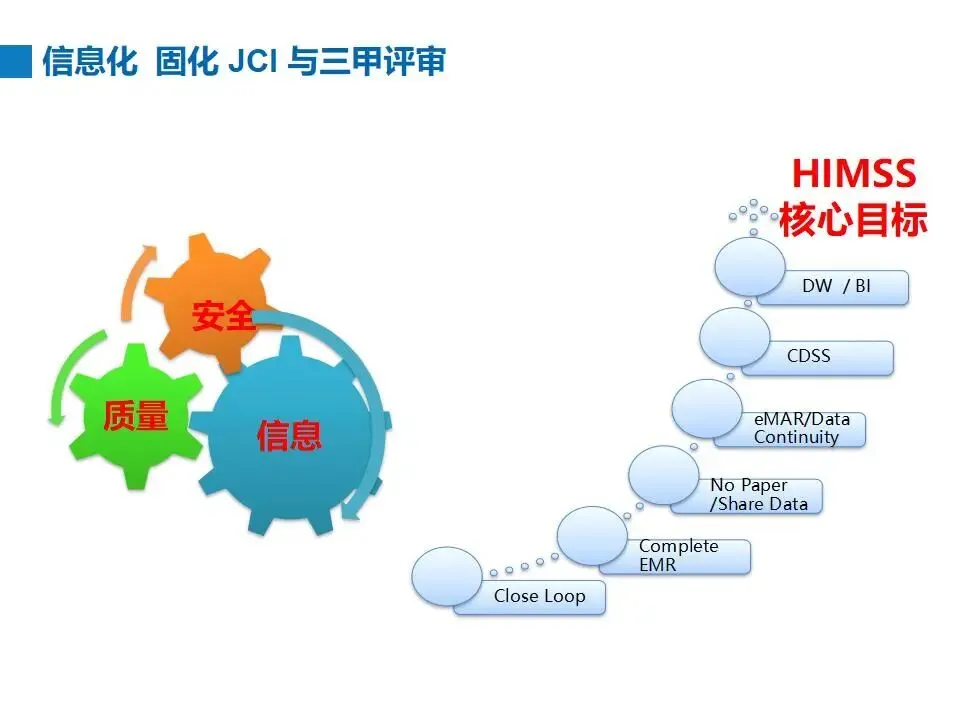 信息化 固化 JCI 与三甲评审

安全

质量

信息

HIMSS
核心目标

DW / BI

CDSS

eMAR/Data Continuity

No Paper /Share Data

Complete EMR

Close Loop